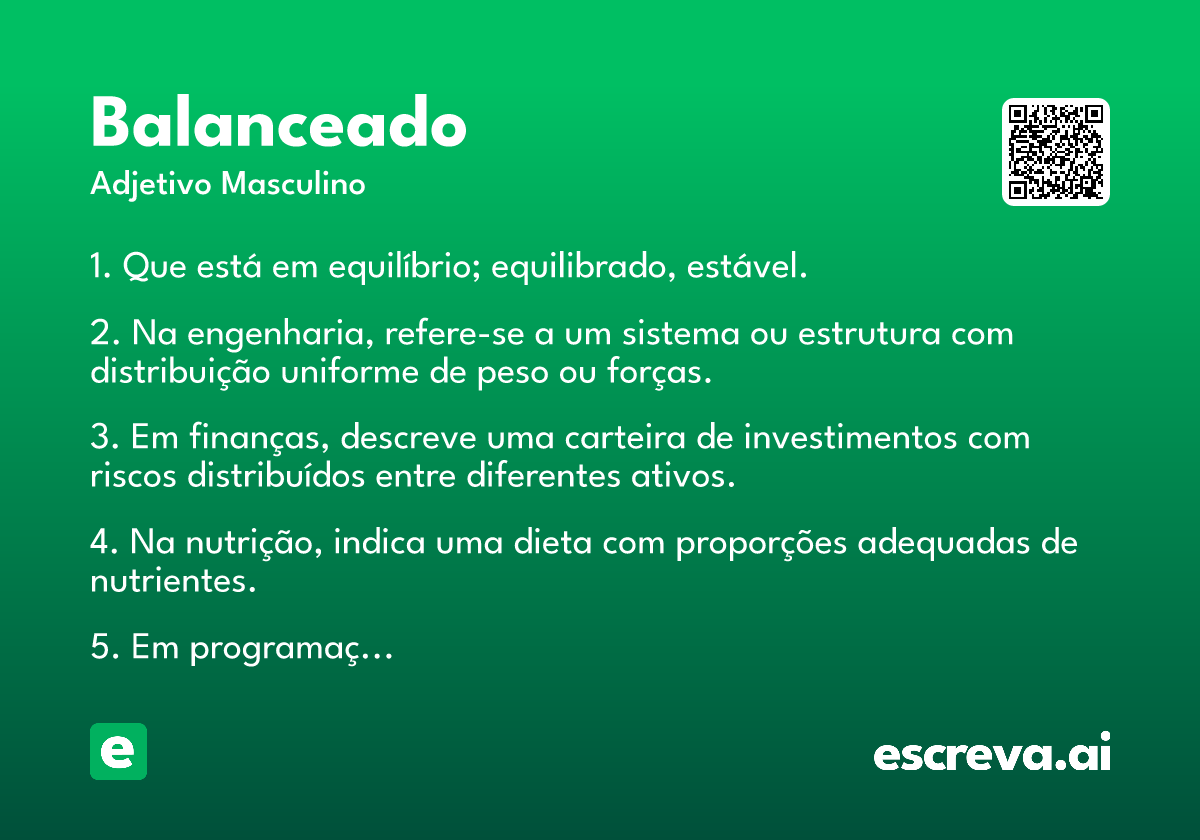 Balanceado
Adjetivo Masculino

1. Que está em equilíbrio; equilibrado, estável.

2. Na engenharia, refere-se a um sistema ou estrutura com distribuição uniforme de peso ou forças.

3. Em finanças, descreve uma carteira de investimentos com riscos distribuídos entre diferentes ativos.

4. Na nutrição, indica uma dieta com proporções adequadas de nutrientes.

5. Em programaç…

e

escreva.ai